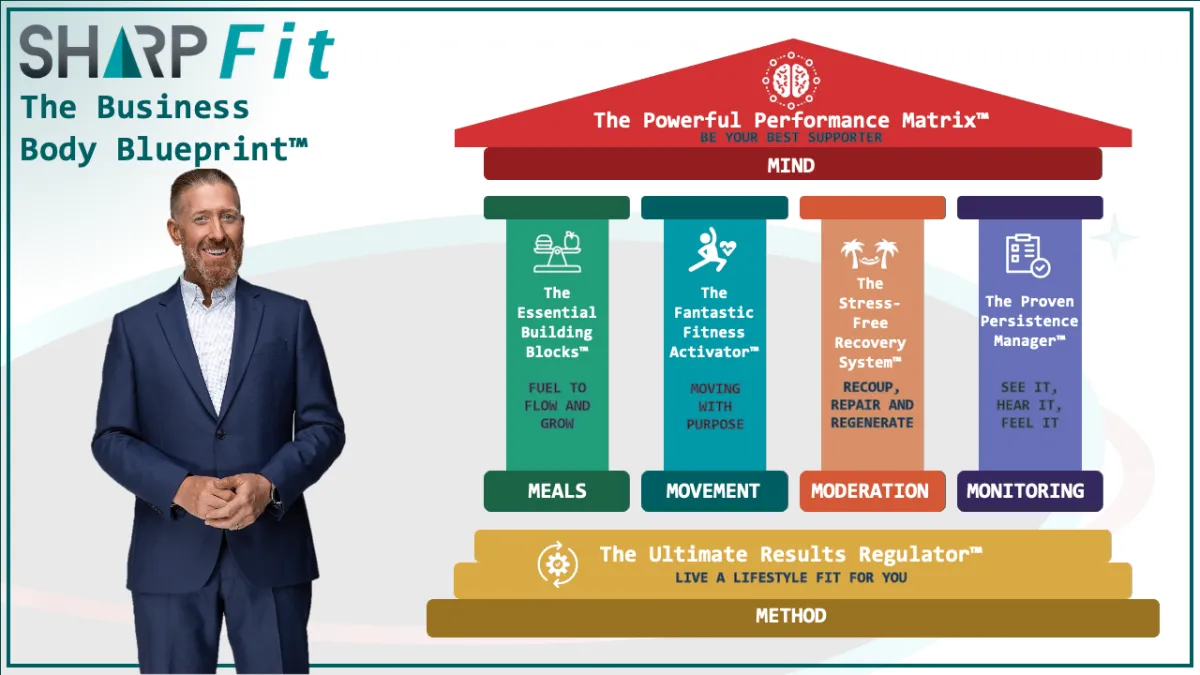 SHARP Fit
The Business Body Blueprint™

The Powerful Performance Matrix™
BE YOUR BEST SUPPORTER

MIND

The Essential Building Blocks™
FUEL TO FLOW AND GROW
MEALS

The Fantastic Fitness Activator™
MOVING WITH PURPOSE
MOVEMENT

The Stress-Free Recovery System™
RECOUP, REPAIR AND REGENERATE
MODERATION

The Proven Persistence Manager™
SEE IT, HEAR IT, FEEL IT
MONITORING

The Ultimate Results Regulator™
LIVE A LIFESTYLE FIT FOR YOU

METHOD